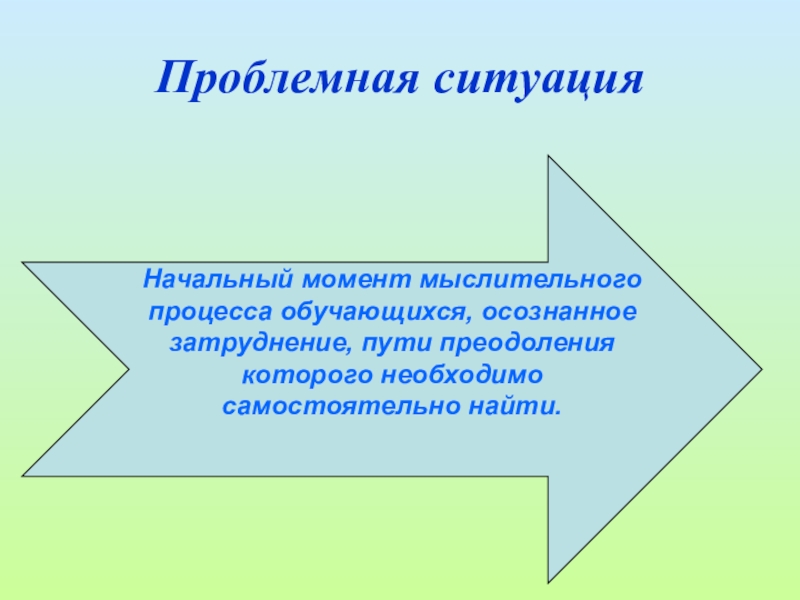 Проблемная ситуация

Начальный момент мыслительного процесса обучающихся, осознанное затруднение, пути преодоления которого необходимо самостоятельно найти.